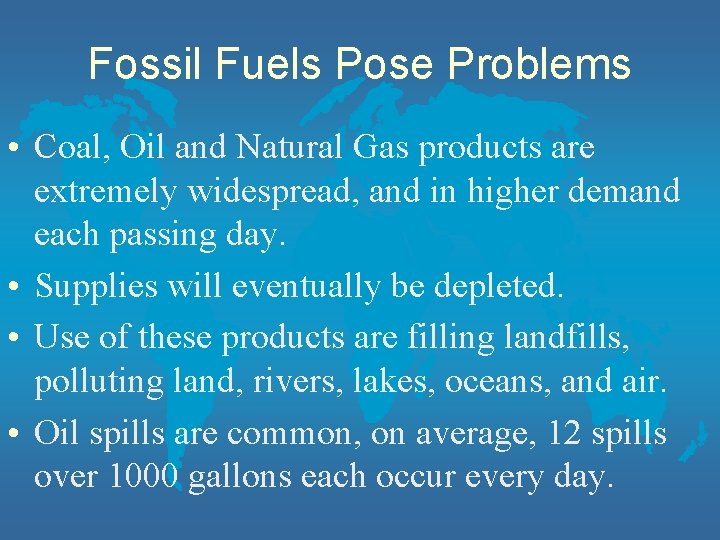 Fossil Fuels Pose Problems

• Coal, Oil and Natural Gas products are extremely widespread, and in higher demand each passing day.

• Supplies will eventually be depleted.

• Use of these products are filling landfills, polluting land, rivers, lakes, oceans, and air.

• Oil spills are common, on average, 12 spills over 1000 gallons each occur every day.